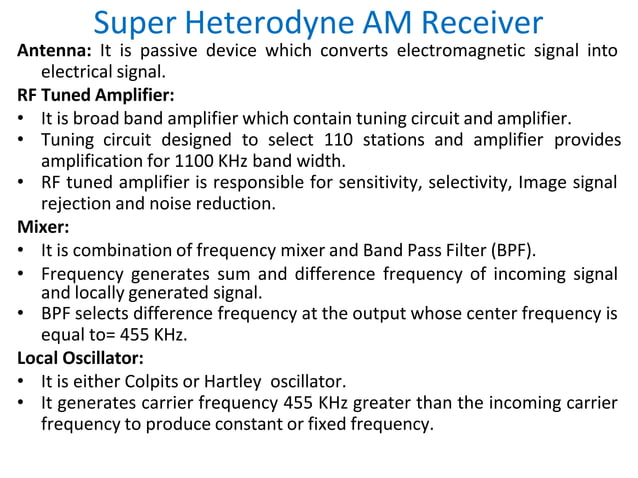 Super Heterodyne AM Receiver

Antenna: It is passive device which converts electromagnetic signal into electrical signal.

RF Tuned Amplifier:

• It is broad band amplifier which contain tuning circuit and amplifier.
• Tuning circuit designed to select 110 stations and amplifier provides amplification for 1100 KHz band width.
• RF tuned amplifier is responsible for sensitivity, selectivity, Image signal rejection and noise reduction.

Mixer:

• It is combination of frequency mixer and Band Pass Filter (BPF).
• Frequency generates sum and difference frequency of incoming signal and locally generated signal.
• BPF selects difference frequency at the output whose center frequency is equal to= 455 KHz.

Local Oscillator:

• It is either Colpits or Hartley oscillator.
• It generates carrier frequency 455 KHz greater than the incoming carrier frequency to produce constant or fixed frequency.